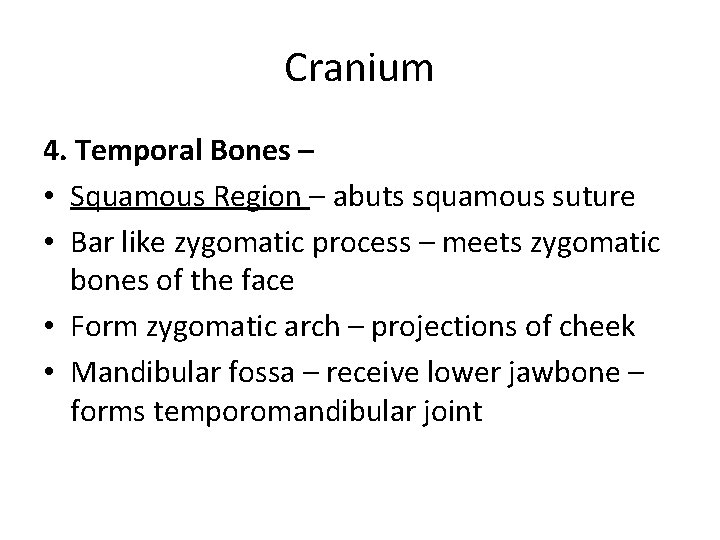 Cranium

4. Temporal Bones –

• Squamous Region – abuts squamous suture
• Bar like zygomatic process – meets zygomatic bones of the face
• Form zygomatic arch – projections of cheek
• Mandibular fossa – receive lower jawbone – forms temporomandibular joint